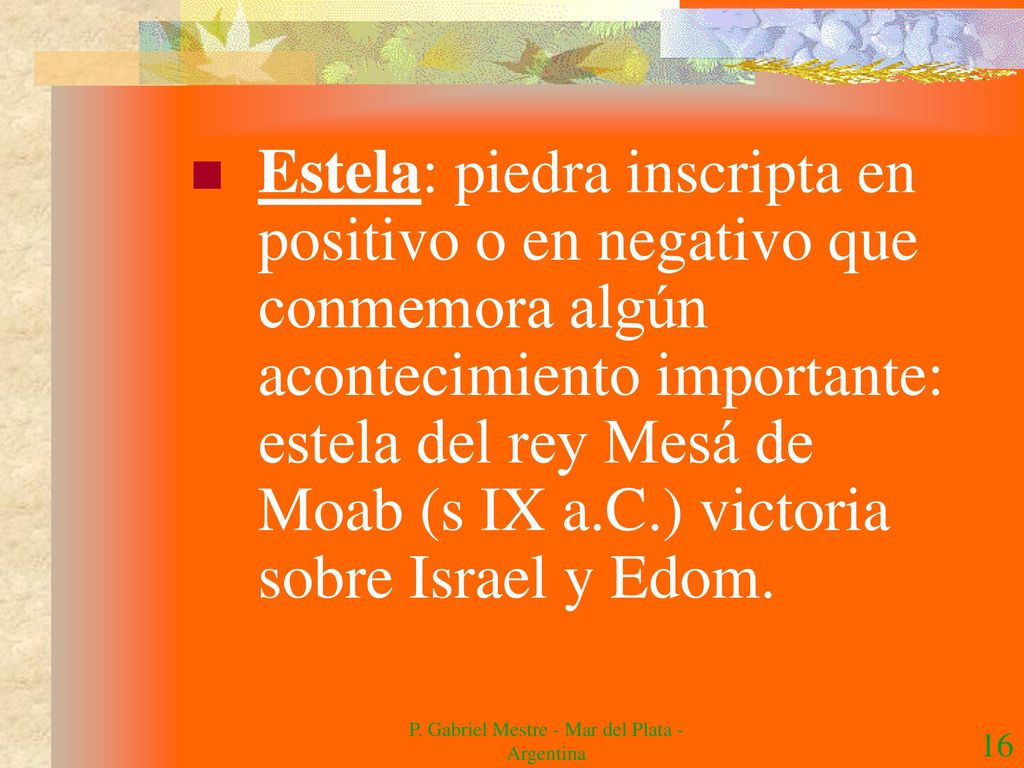 Estela: piedra inscripta en positivo o en negativo que conmemora algún acontecimiento importante: estela del rey Mesá de Moab (s IX a.C.) victoria sobre Israel y Edom.

P. Gabriel Mestre - Mar del Plata - Argentina

16